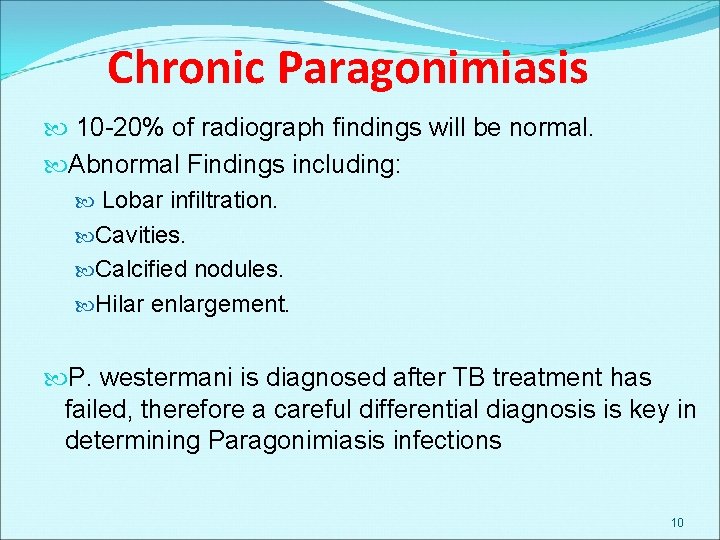 Chronic Paragonimiasis

10-20% of radiograph findings will be normal.

Abnormal Findings including:

Lobar infiltration.

Cavities.

Calcified nodules.

Hilar enlargement.

P. westermani is diagnosed after TB treatment has failed, therefore a careful differential diagnosis is key in determining Paragonimiasis infections

10